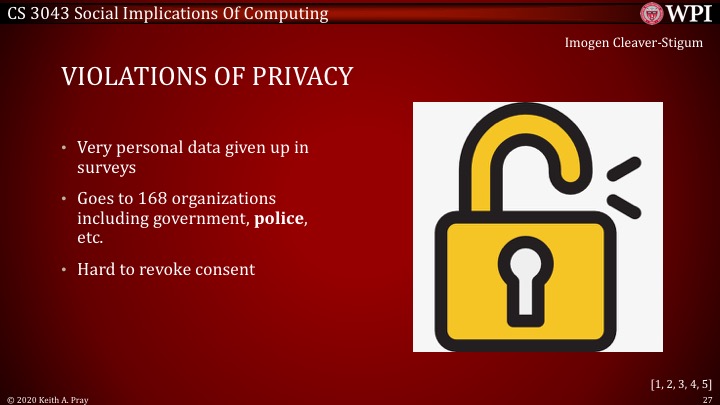 CS 3043 Social Implications Of Computing

WPI

Imogen Cleaver-Stigum

VIOLATIONS OF PRIVACY

• Very personal data given up in surveys

• Goes to 168 organizations including government, **police**, etc.

• Hard to revoke consent

[1, 2, 3, 4, 5]

© 2020 Keith A. Pray

27